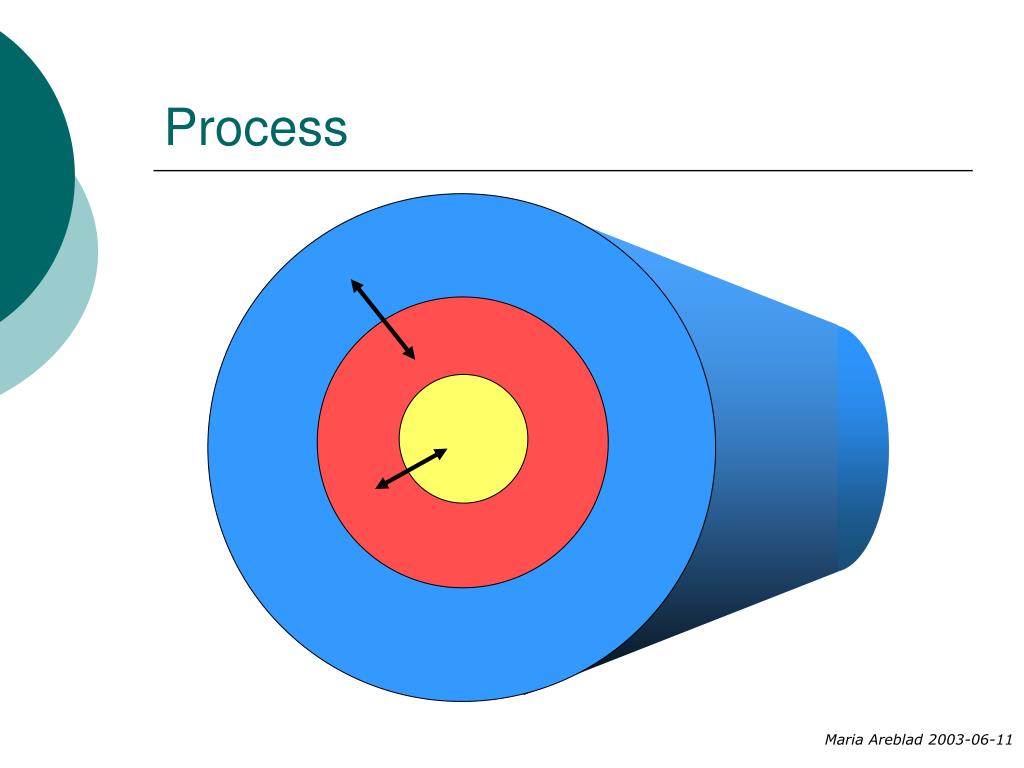 Process

Maria Areblad 2003-06-11